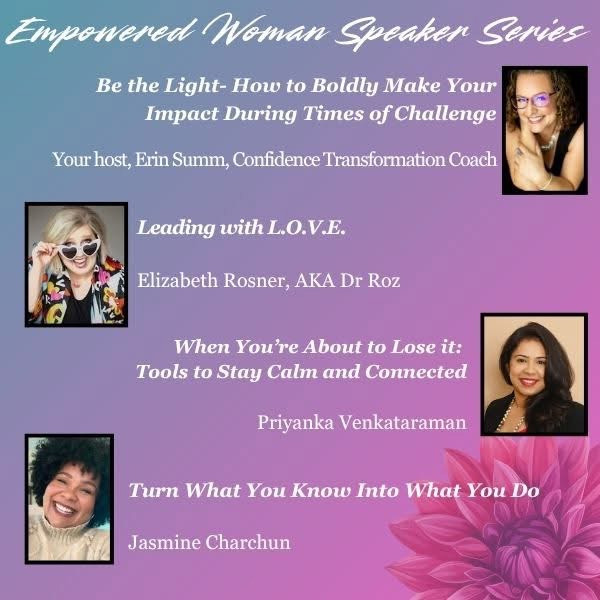 Empowered Woman Speaker Series

Be the Light- How to Boldly Make Your Impact During Times of Challenge

Your host, Erin Summ, Confidence Transformation Coach

Leading with L.O.V.E.

Elizabeth Rosner, AKA Dr Roz

When You're About to Lose it: Tools to Stay Calm and Connected

Priyanka Venkataraman

Turn What You Know Into What You Do

Jasmine Charchun